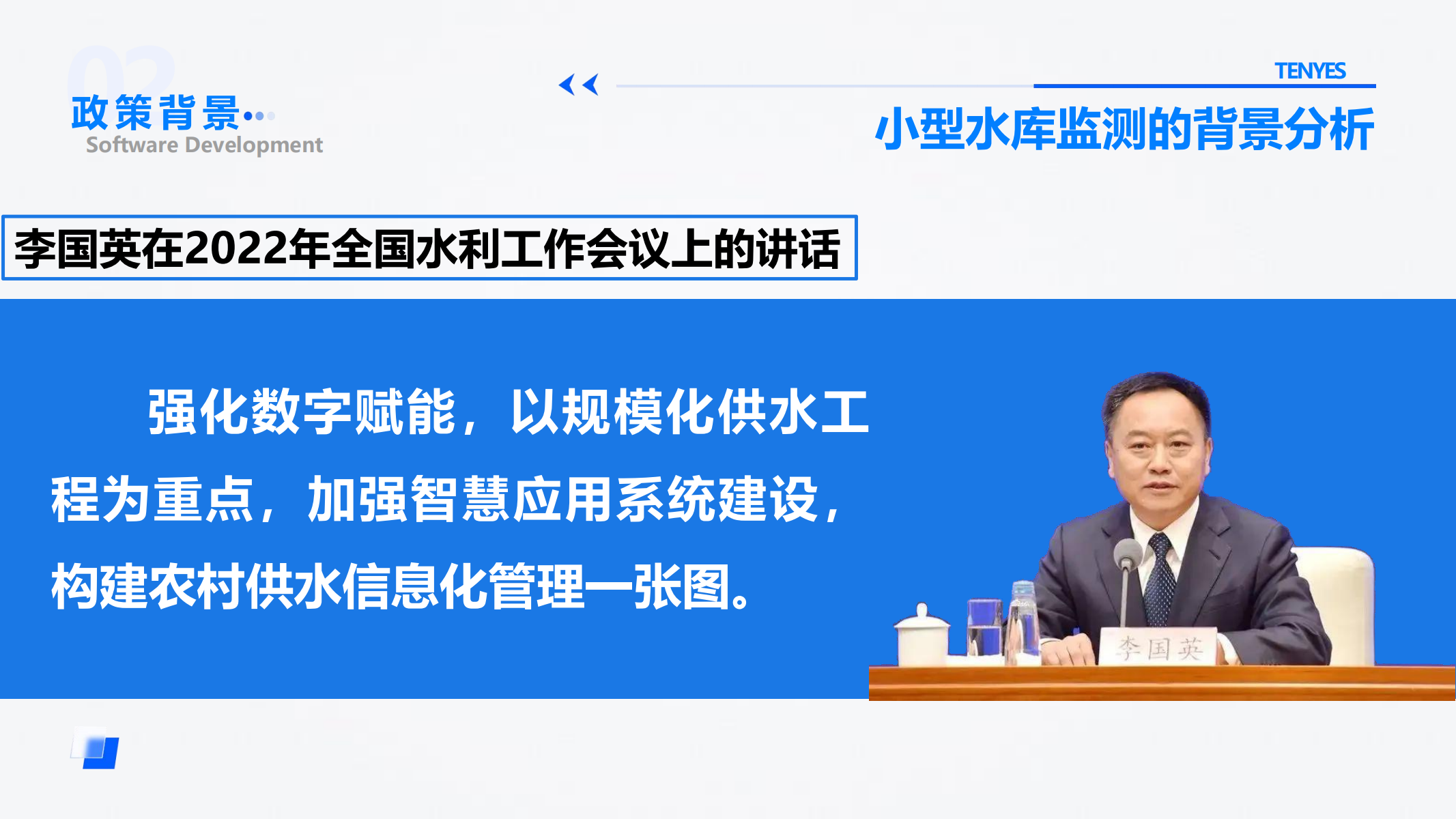 02
政策背景
Software Development

TENYES
小型水库监测的背景分析

李国英在2022年全国水利工作会议上的讲话

强化数字赋能，以规模化供水工程为重点，加强智慧应用系统建设，构建农村供水信息化管理一张图。

李国英